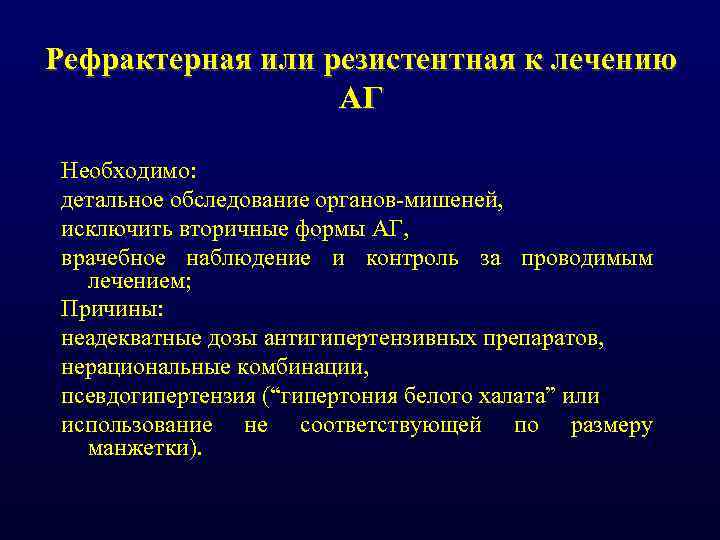 Рефрактерная или резистентная к лечению АГ

Необходимо:
детальное обследование органов-мишеней,
исключить вторичные формы АГ,
врачебное наблюдение и контроль за проводимым лечением;
Причины:
неадекватные дозы антигипертензивных препаратов,
нерациональные комбинации,
псевдогипертензия (“гипертония белого халата” или
использование не соответствующей по размеру манжетки).